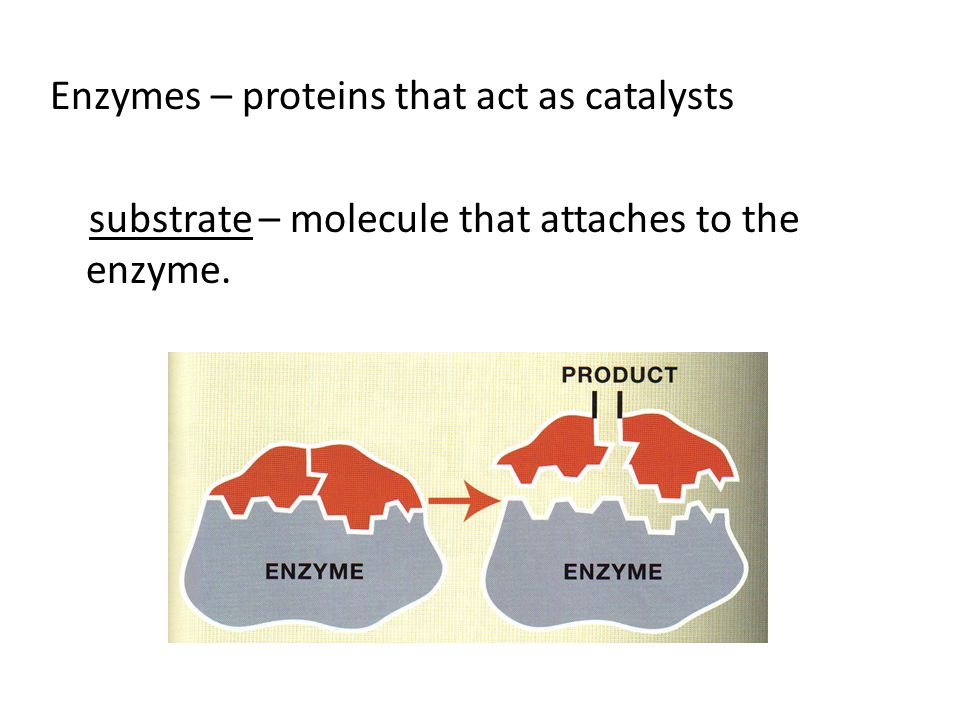 Enzymes – proteins that act as catalysts

substrate – molecule that attaches to the enzyme.

PRODUCT

ENZYME

ENZYME